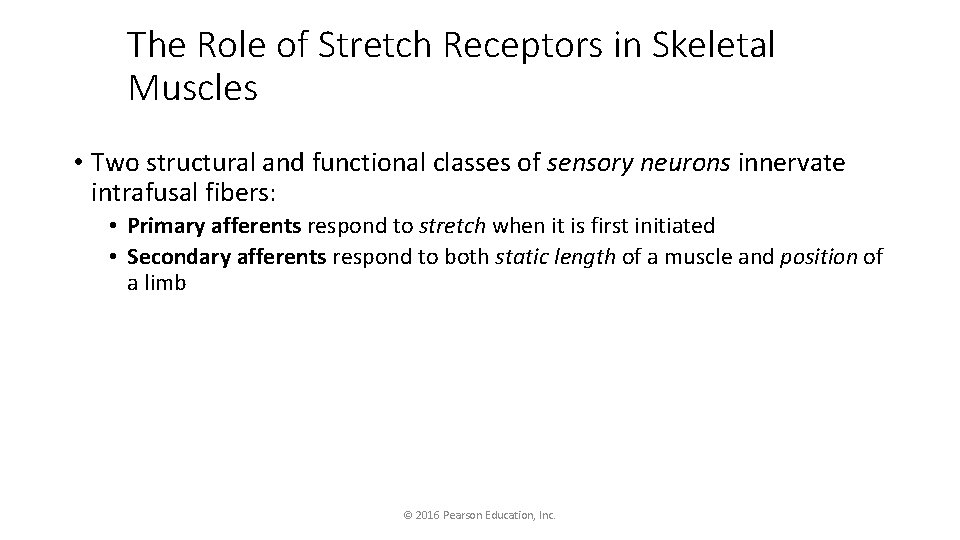 The Role of Stretch Receptors in Skeletal Muscles

• Two structural and functional classes of sensory neurons innervate intrafusal fibers:
  • Primary afferents respond to stretch when it is first initiated
  • Secondary afferents respond to both static length of a muscle and position of a limb

© 2016 Pearson Education, Inc.